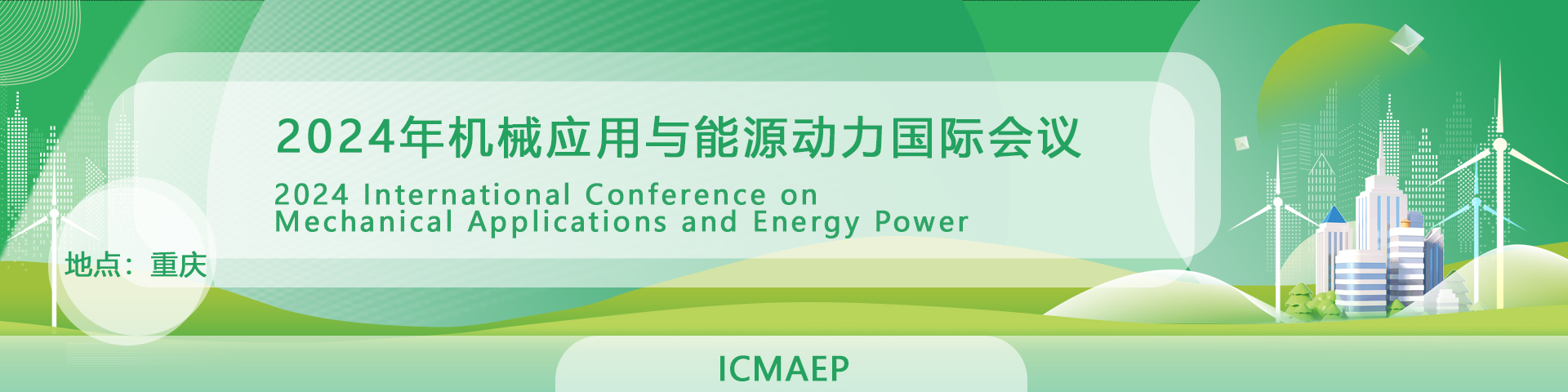 2024年机械应用与能源动力国际会议

2024 International Conference on Mechanical Applications and Energy Power

地点：重庆

ICMAEP